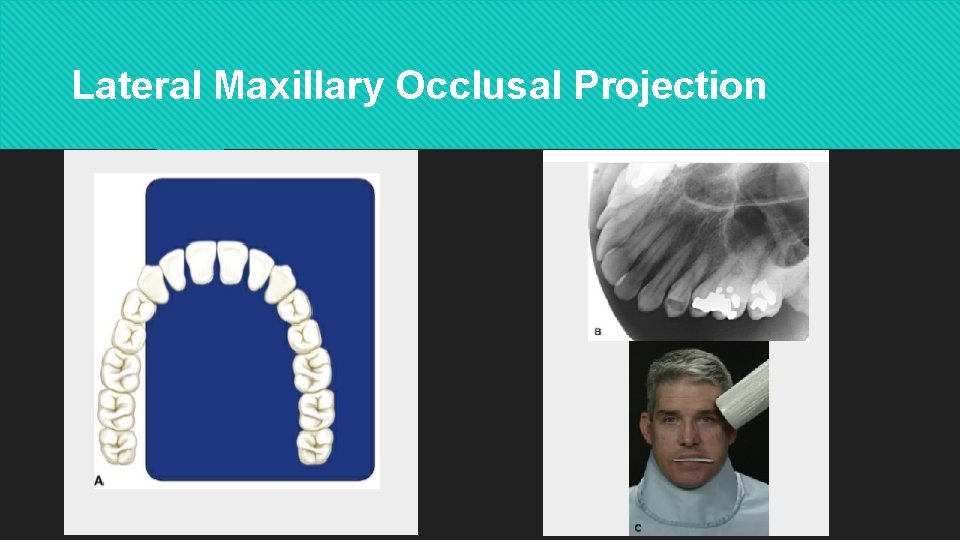 Lateral Maxillary Occlusal Projection

A

B

C